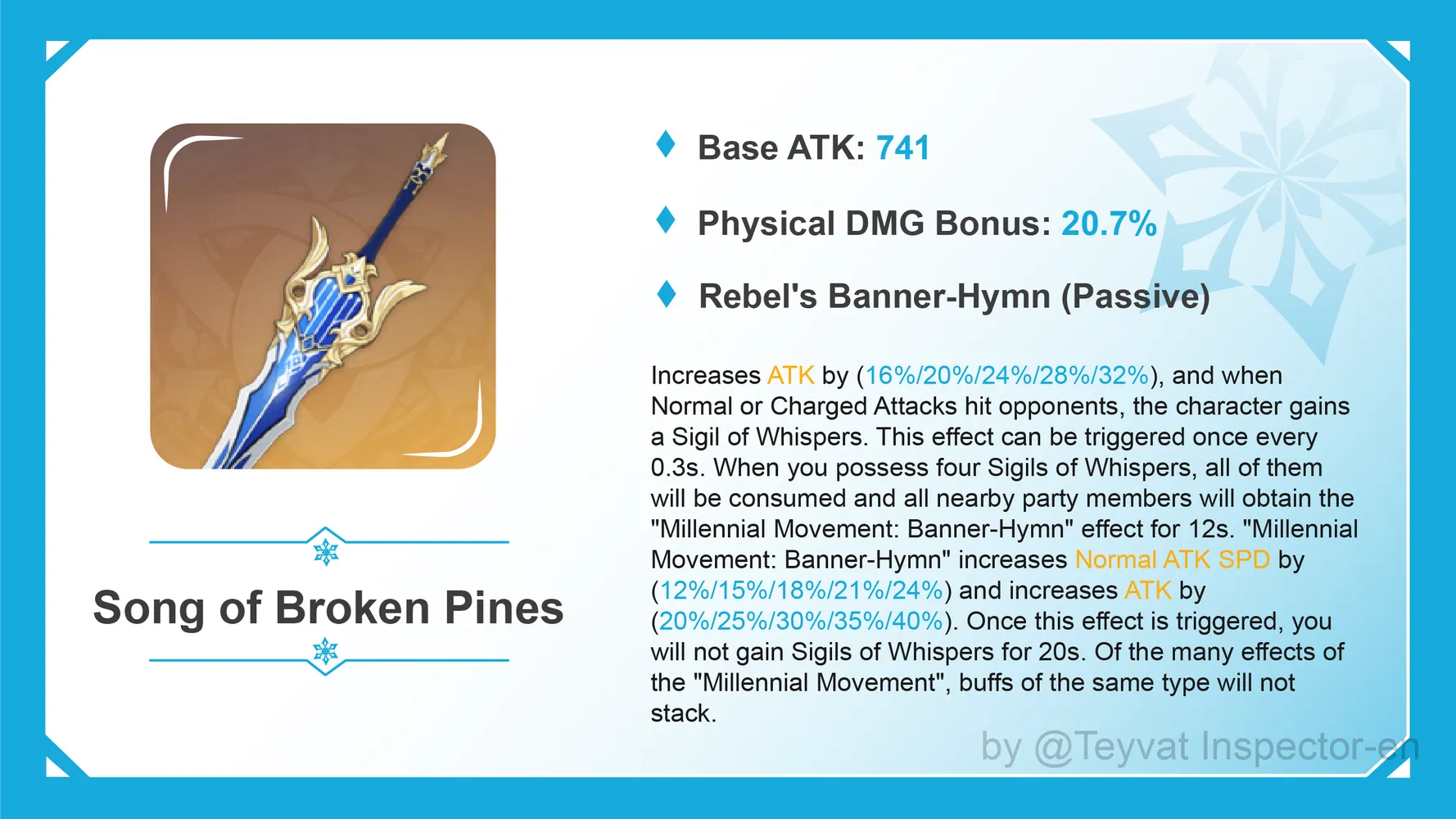 Song of Broken Pines

Base ATK: 741

Physical DMG Bonus: 20.7%

Rebel's Banner-Hymn (Passive)

Increases ATK by (16%/20%/24%/28%/32%), and when Normal or Charged Attacks hit opponents, the character gains a Sigil of Whispers. This effect can be triggered once every 0.3s. When you possess four Sigils of Whispers, all of them will be consumed and all nearby party members will obtain the "Millennial Movement: Banner-Hymn" effect for 12s. "Millennial Movement: Banner-Hymn" increases Normal ATK SPD by (12%/15%/18%/21%/24%) and increases ATK by (20%/25%/30%/35%/40%). Once this effect is triggered, you will not gain Sigils of Whispers for 20s. Of the many effects of the "Millennial Movement", buffs of the same type will not stack.

by @Teyvat Inspector-en